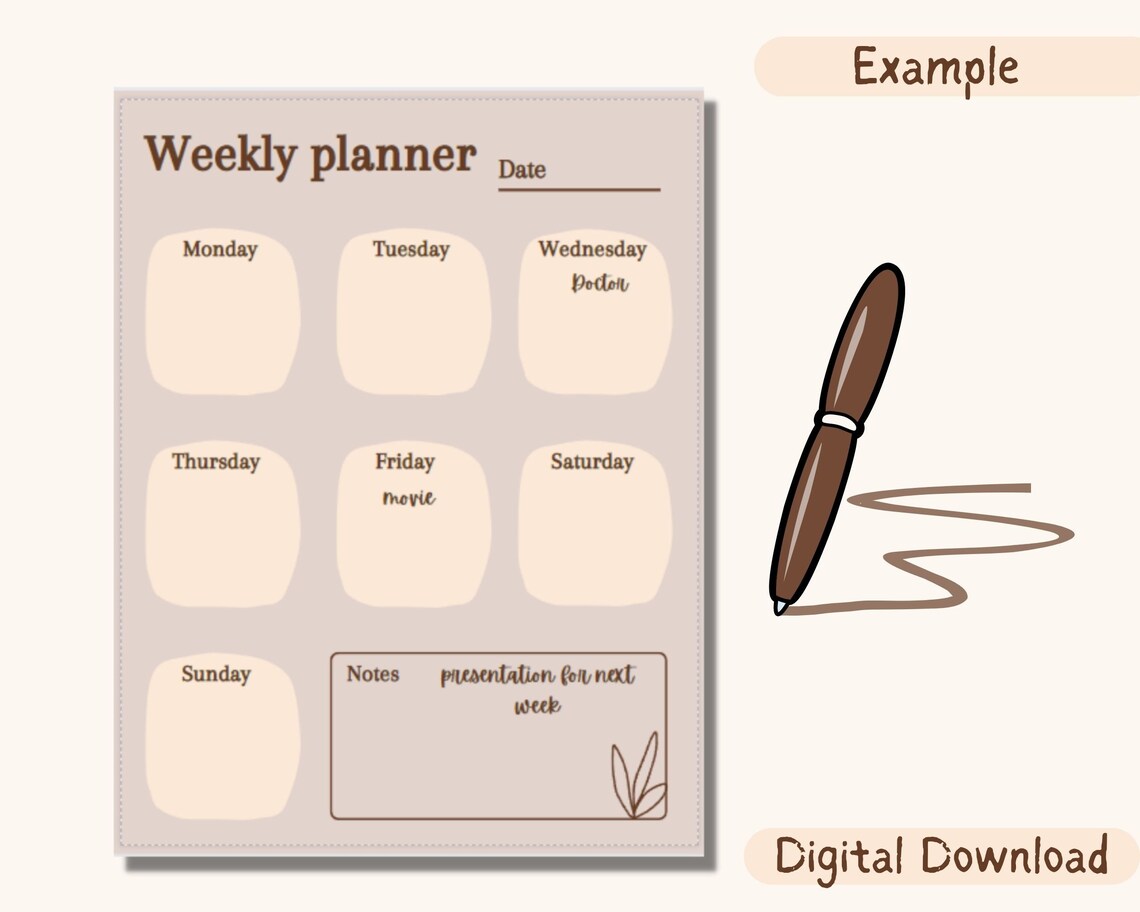 Example

Weekly planner Date

Monday

Tuesday

Wednesday
Doctor

Thursday

Friday
movie

Saturday

Sunday

Notes presentation for next week

Digital Download